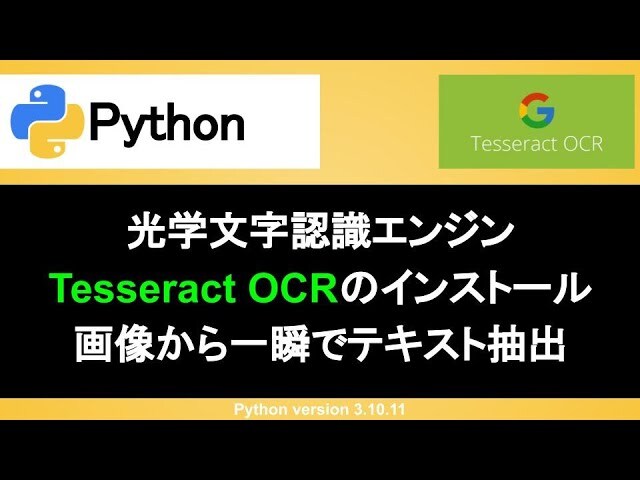 Python

G
Tesseract OCR

光学文字認識エンジン
Tesseract OCRのインストール
画像から一瞬でテキスト抽出

Python version 3.10.11